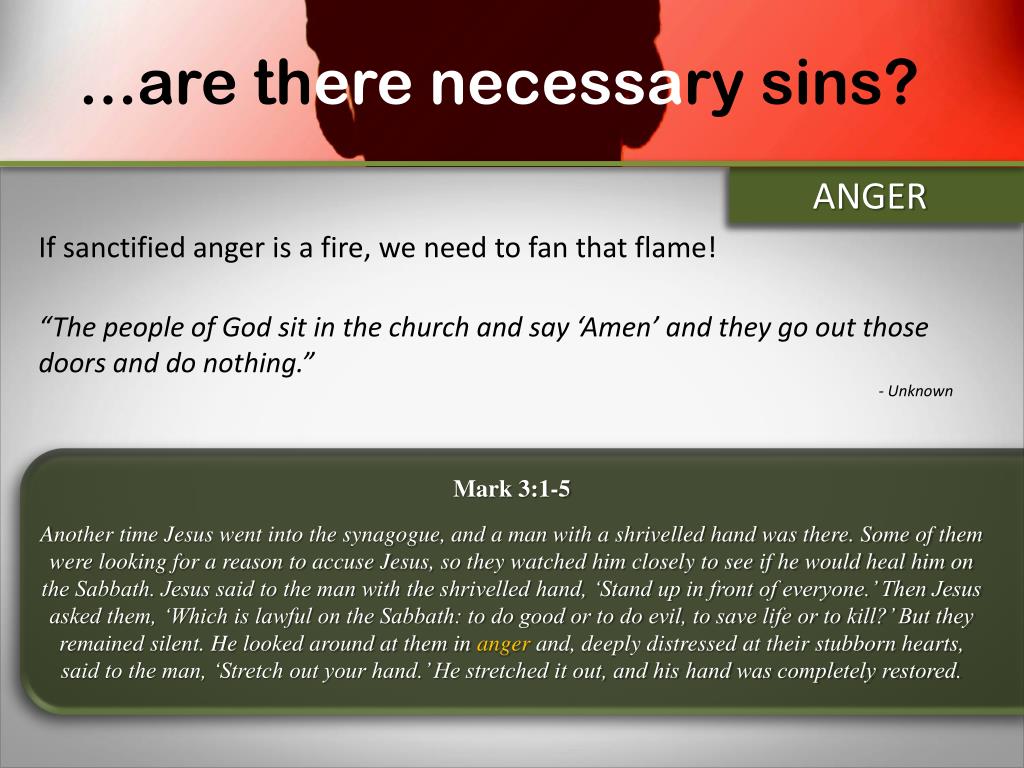 ...are there necessary sins?

ANGER

If sanctified anger is a fire, we need to fan that flame!

“The people of God sit in the church and say ‘Amen’ and they go out those doors and do nothing.”

- Unknown

Mark 3:1-5

Another time Jesus went into the synagogue, and a man with a shrivelled hand was there. Some of them were looking for a reason to accuse Jesus, so they watched him closely to see if he would heal him on the Sabbath. Jesus said to the man with the shrivelled hand, ‘Stand up in front of everyone.’ Then Jesus asked them, ‘Which is lawful on the Sabbath: to do good or to do evil, to save life or to kill?’ But they remained silent. He looked around at them in anger and, deeply distressed at their stubborn hearts, said to the man, ‘Stretch out your hand.’ He stretched it out, and his hand was completely restored.